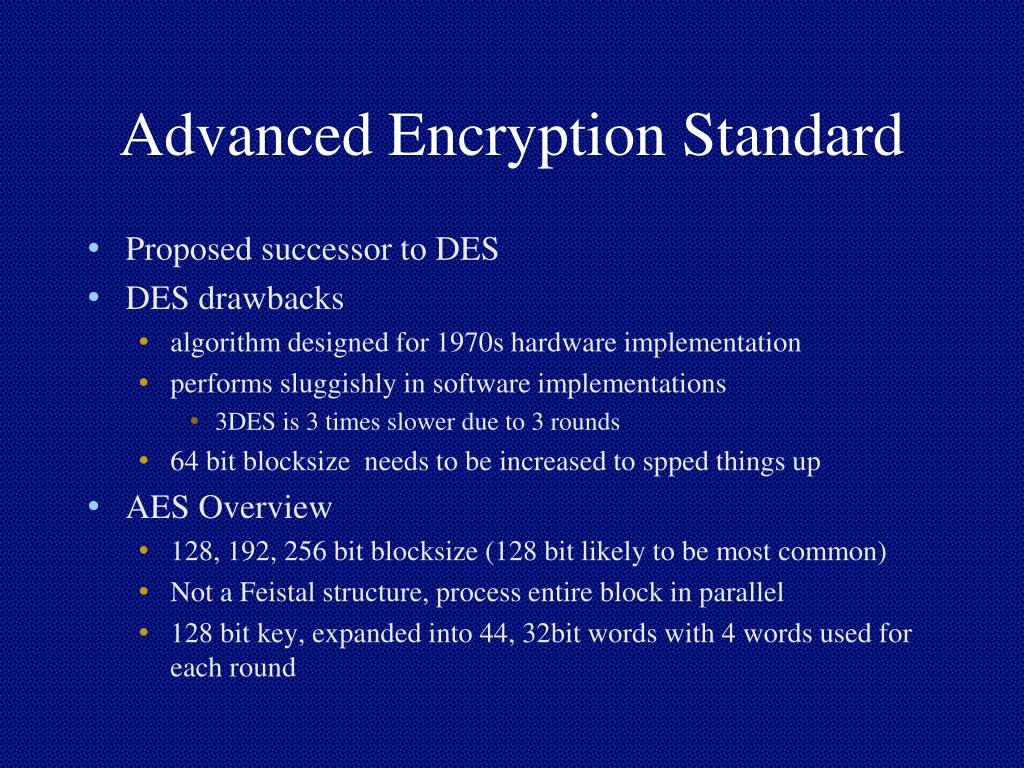 Advanced Encryption Standard

• Proposed successor to DES
• DES drawbacks
  • algorithm designed for 1970s hardware implementation
  • performs sluggishly in software implementations
    • 3DES is 3 times slower due to 3 rounds
  • 64 bit blocksize needs to be increased to spped things up
• AES Overview
  • 128, 192, 256 bit blocksize (128 bit likely to be most common)
  • Not a Feistal structure, process entire block in parallel
  • 128 bit key, expanded into 44, 32bit words with 4 words used for each round